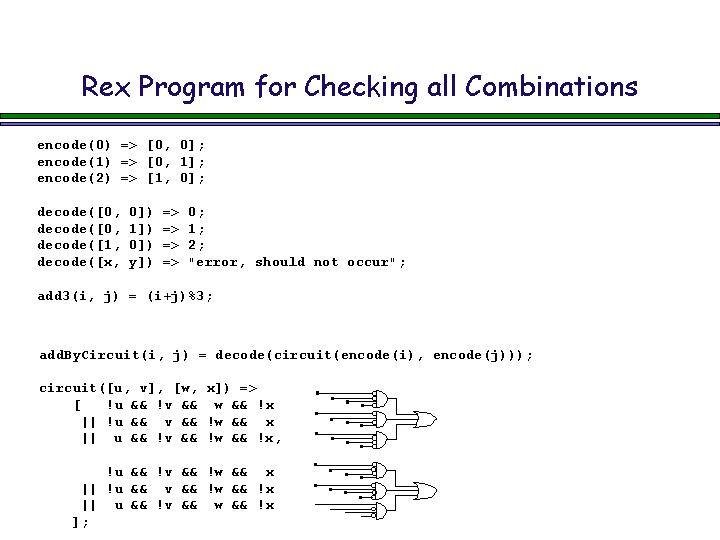 Rex Program for Checking all Combinations

encode(0) => [0, 0];
encode(1) => [0, 1];
encode(2) => [1, 0];

decode([0, 0]) => 0;
decode([0, 1]) => 1;
decode([1, 0]) => 2;
decode([x, y]) => "error, should not occur";

add3(i, j) = (i+j)%3;

addByCircuit(i, j) = decode(circuit(encode(i), encode(j)));

circuit([u, v], [w, x]) =>
[ !u && !v && w && !x
|| !u && v && !w && x
|| u && !v && !w && !x,

!u && !v && !w && x
|| !u && v && !w && !x
|| u && !v && w && !x
];